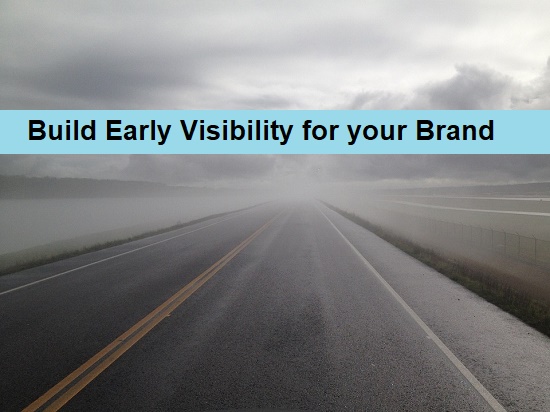 Build Early Visibility for your Brand